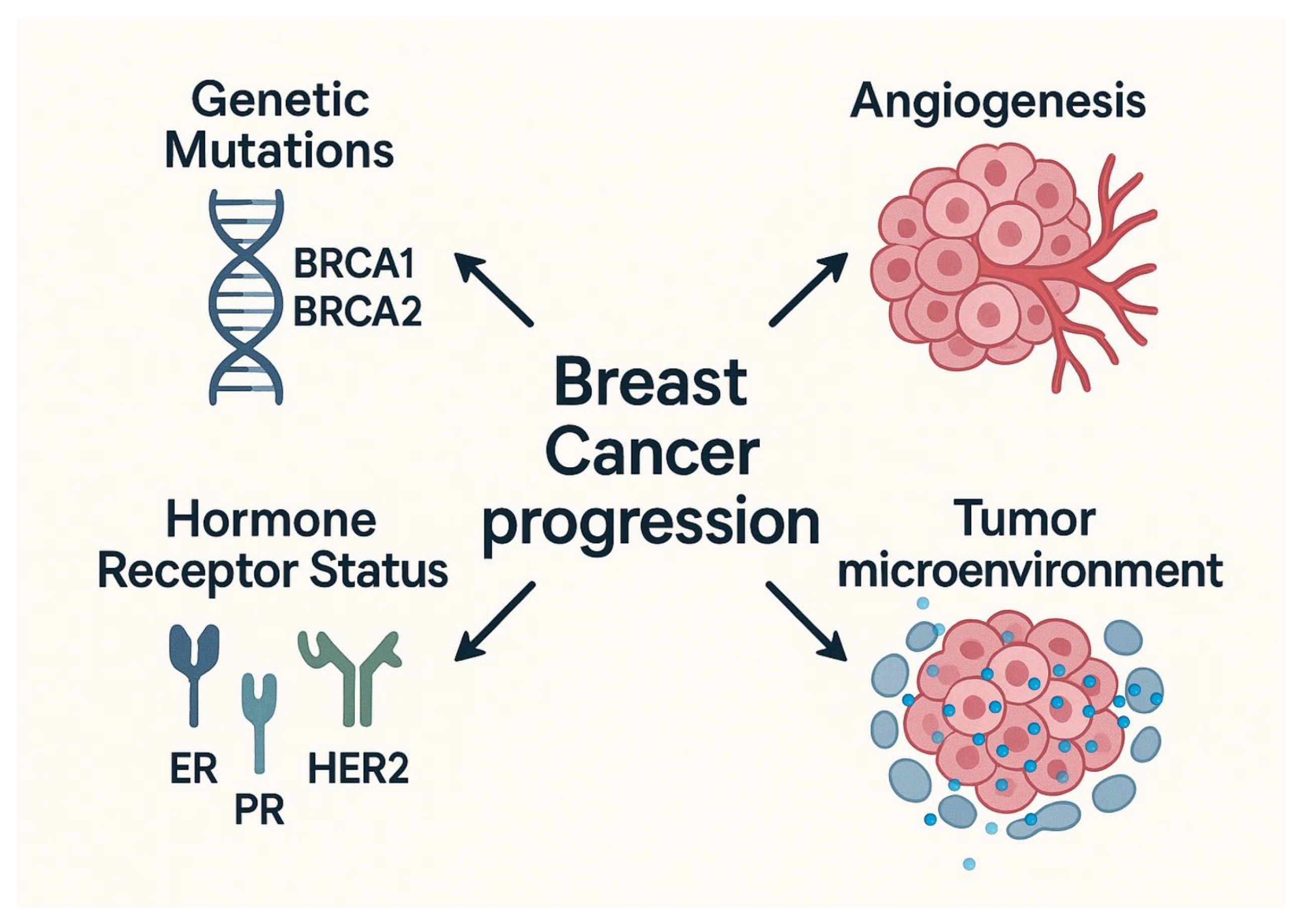 Genetic Mutations

BRCA1
BRCA2

Angiogenesis

Breast Cancer progression

Hormone Receptor Status

ER
PR
HER2

Tumor microenvironment